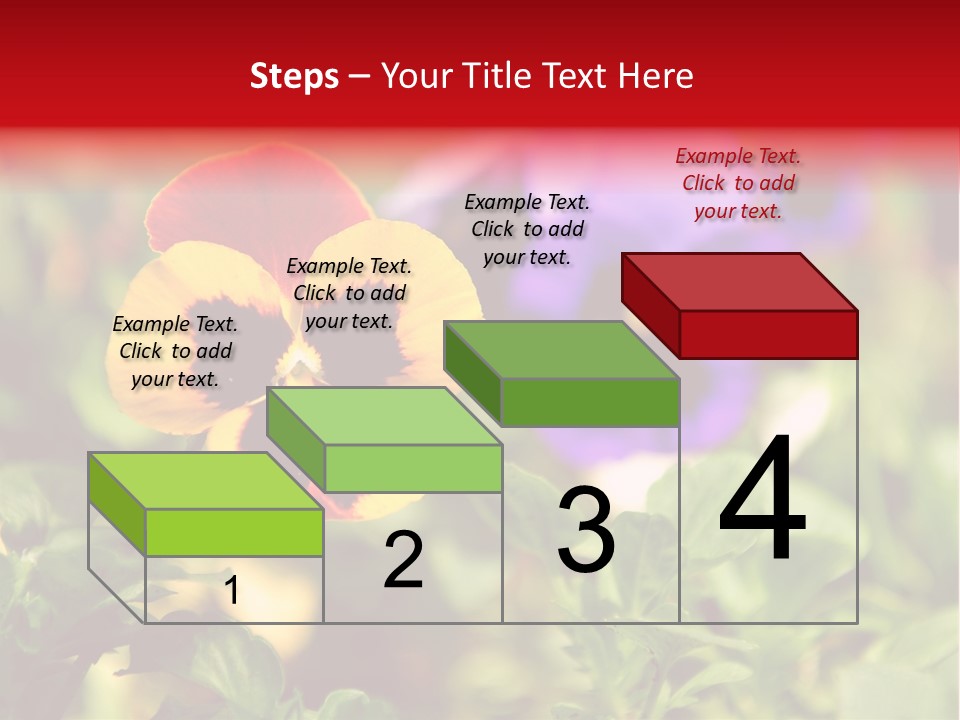 Steps – Your Title Text Here

Example Text. Click to add your text.

Example Text. Click to add your text.

Example Text. Click to add your text.

Example Text. Click to add your text.

1

2

3

4